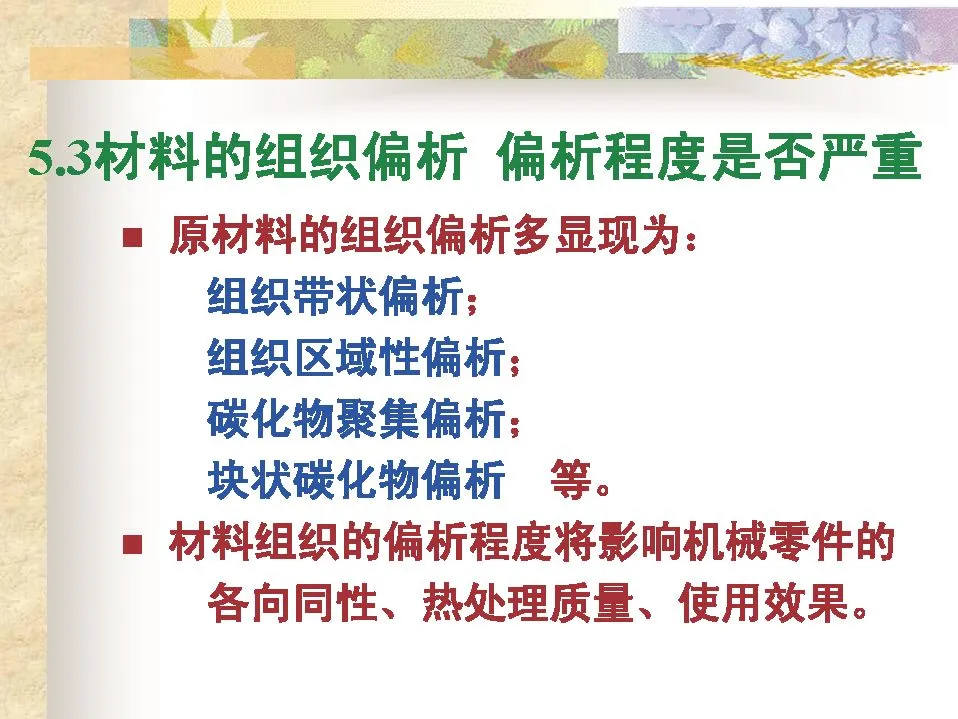 5.3材料的组织偏析 偏析程度是否严重

■ 原材料的组织偏析多显现为：
组织带状偏析；
组织区域性偏析；
碳化物聚集偏析；
块状碳化物偏析 等。

■ 材料组织的偏析程度将影响机械零件的各向同性、热处理质量、使用效果。